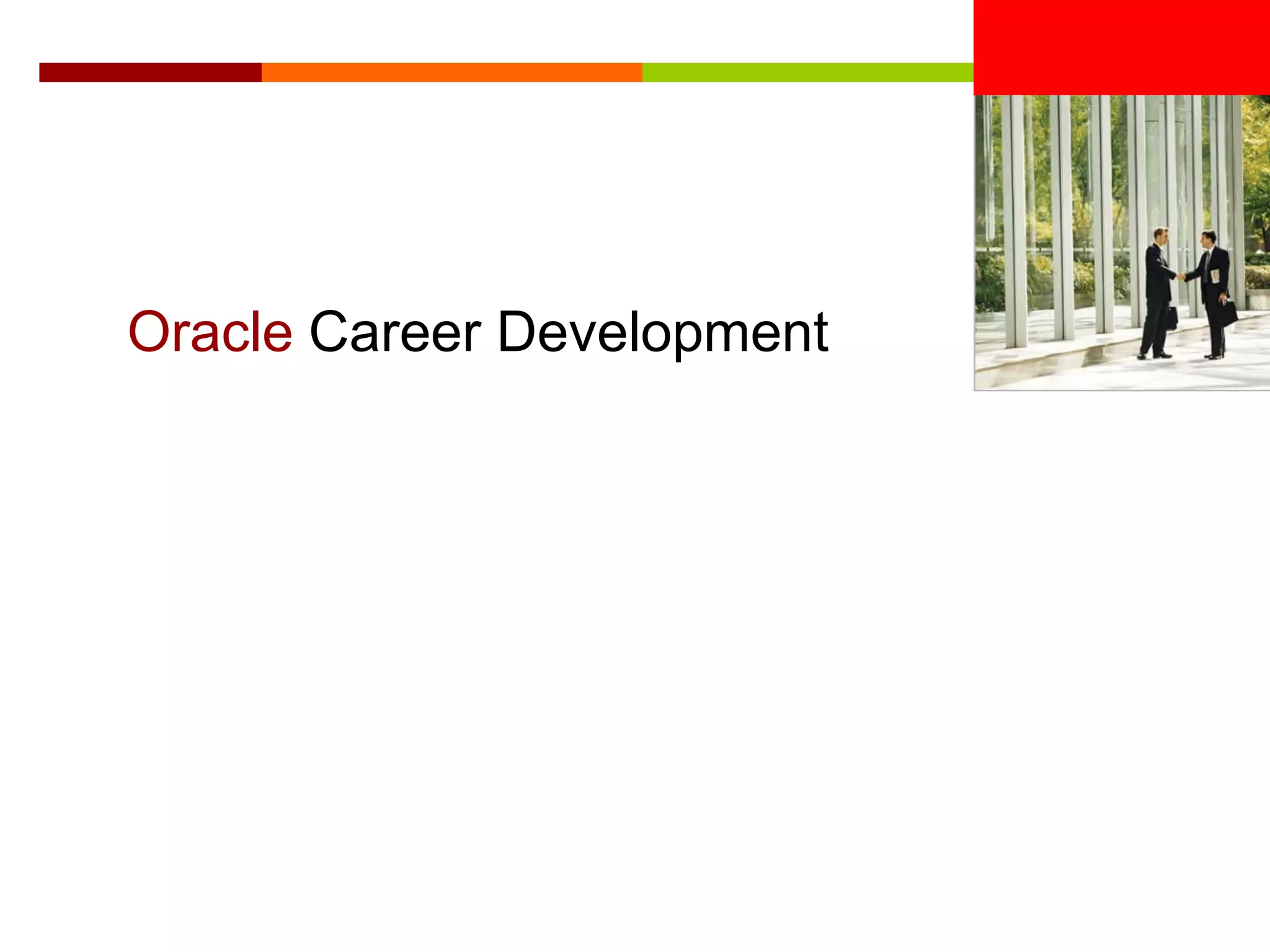 Oracle Career Development